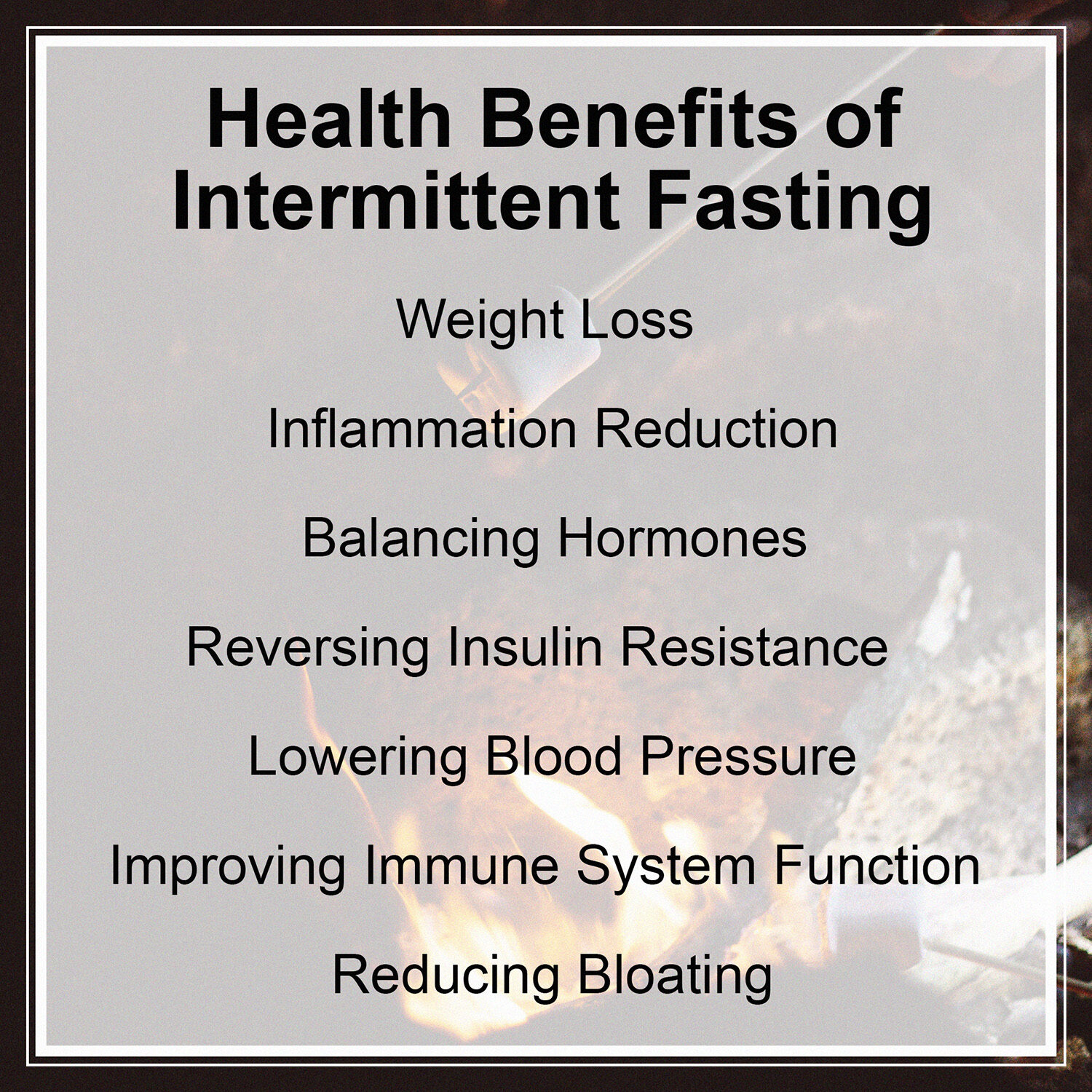 Health Benefits of Intermittent Fasting

Weight Loss

Inflammation Reduction

Balancing Hormones

Reversing Insulin Resistance

Lowering Blood Pressure

Improving Immune System Function

Reducing Bloating